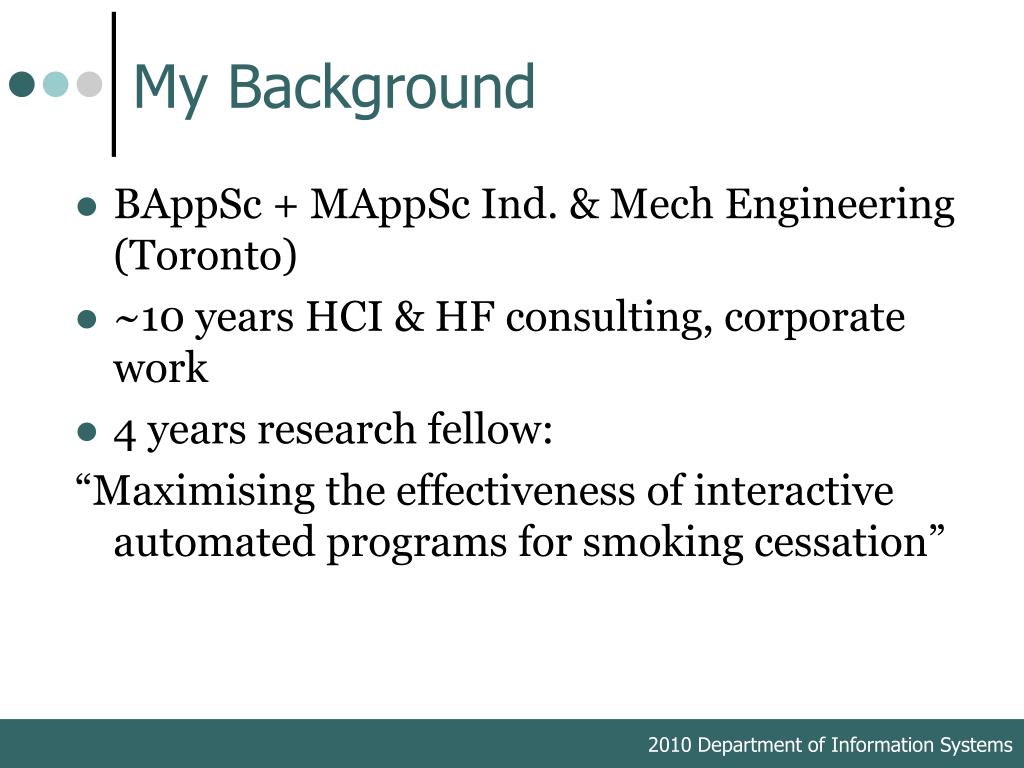 My Background

- BAppSc + MAppSc Ind. & Mech Engineering (Toronto)
- ~10 years HCI & HF consulting, corporate work
- 4 years research fellow:

“Maximising the effectiveness of interactive automated programs for smoking cessation”

2010 Department of Information Systems